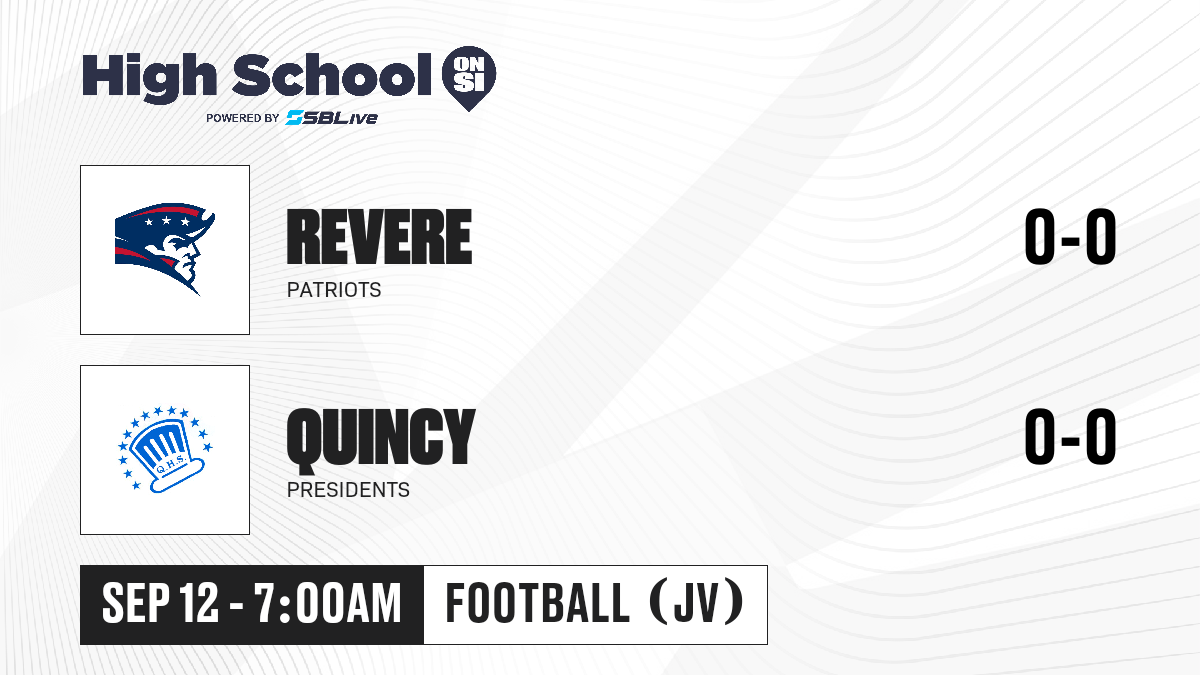 High School ON SI
POWERED BY SBLive

REVERE
PATRIOTS
0-0

Q.H.S.
QUINCY
PRESIDENTS
0-0

SEP 12 - 7:00AM
FOOTBALL (JV)